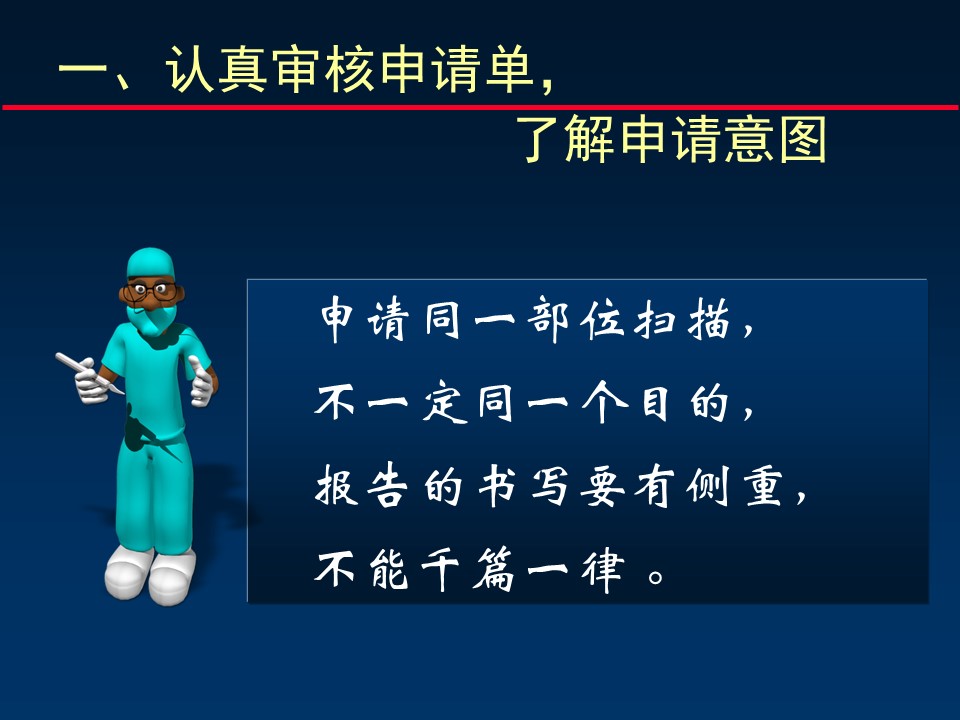 一、认真审核申请单，
了解申请意图

申请同一部位扫描，
不一定同一个目的，
报告的书写要有侧重，
不能千篇一律。